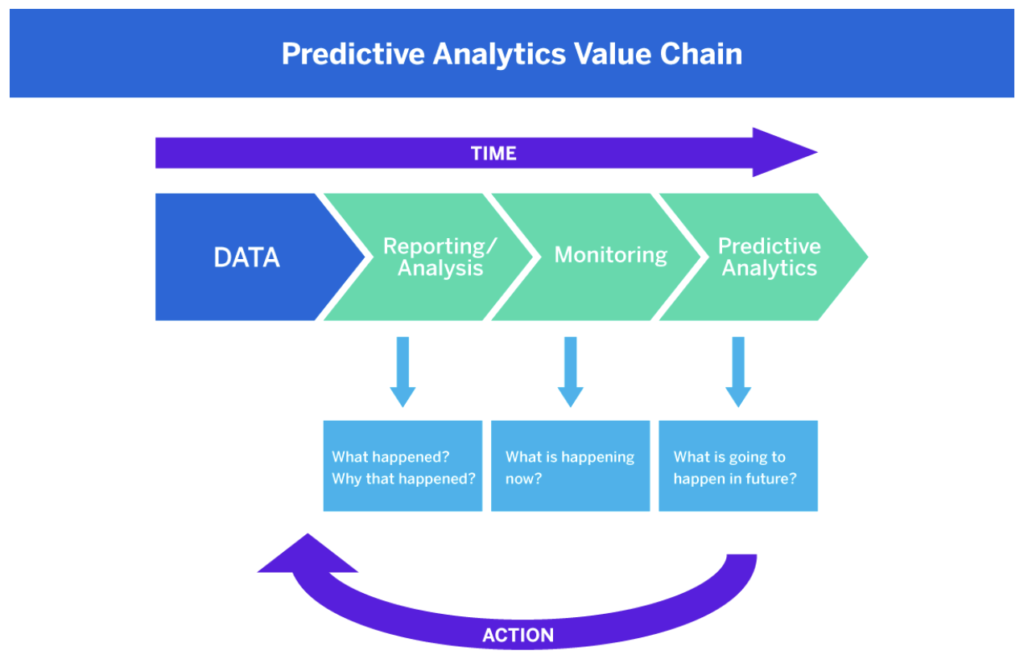 Predictive Analytics Value Chain

TIME

DATA

Reporting/ Analysis

Monitoring

Predictive Analytics

What happened? Why that happened?

What is happening now?

What is going to happen in future?

ACTION